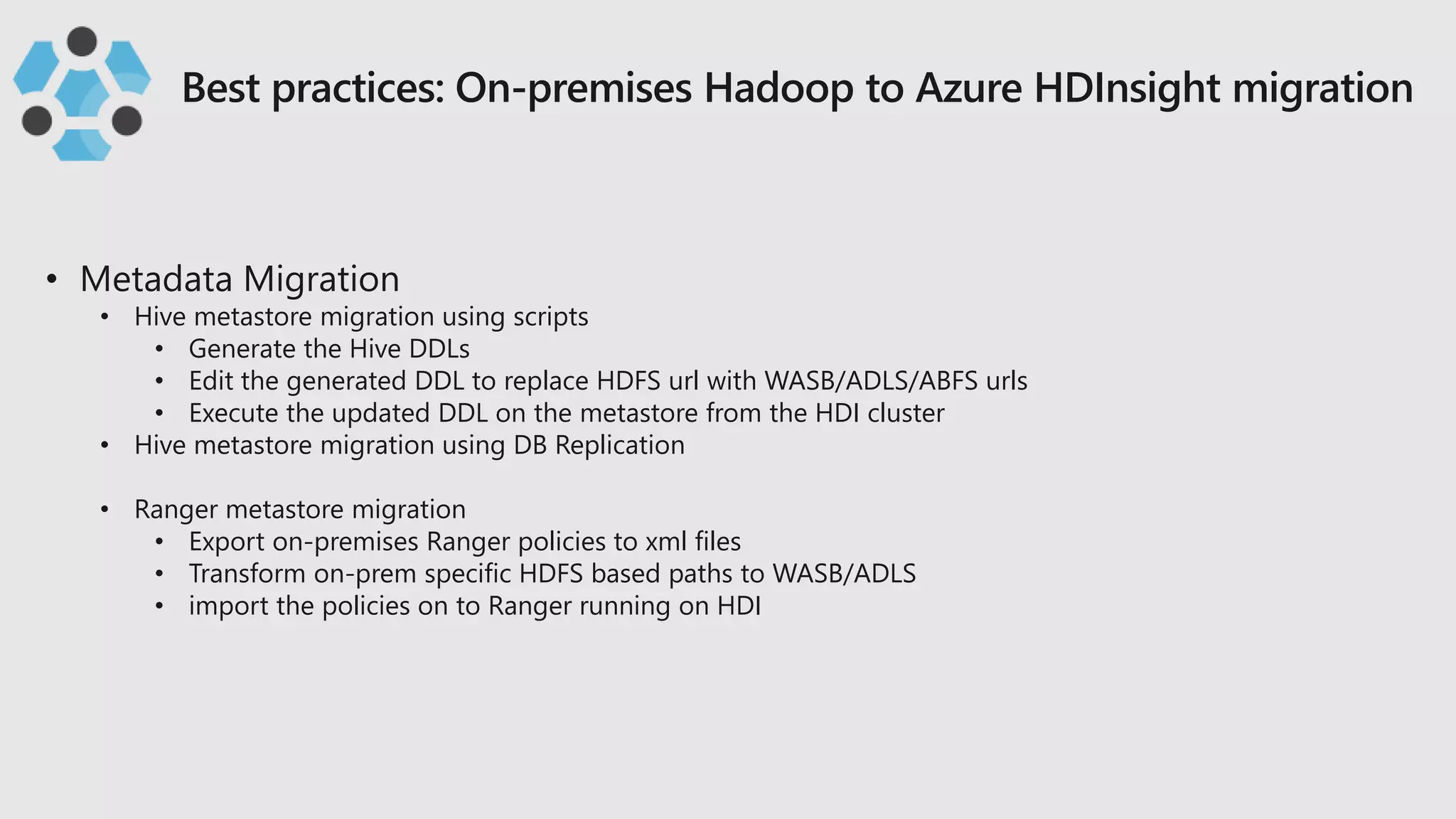 Best practices: On-premises Hadoop to Azure HDInsight migration

• Metadata Migration
  • Hive metastore migration using scripts
    • Generate the Hive DDLs
    • Edit the generated DDL to replace HDFS url with WASB/ADLS/ABFS urls
    • Execute the updated DDL on the metastore from the HDI cluster
  • Hive metastore migration using DB Replication

  • Ranger metastore migration
    • Export on-premises Ranger policies to xml files
    • Transform on-prem specific HDFS based paths to WASB/ADLS
    • import the policies on to Ranger running on HDI